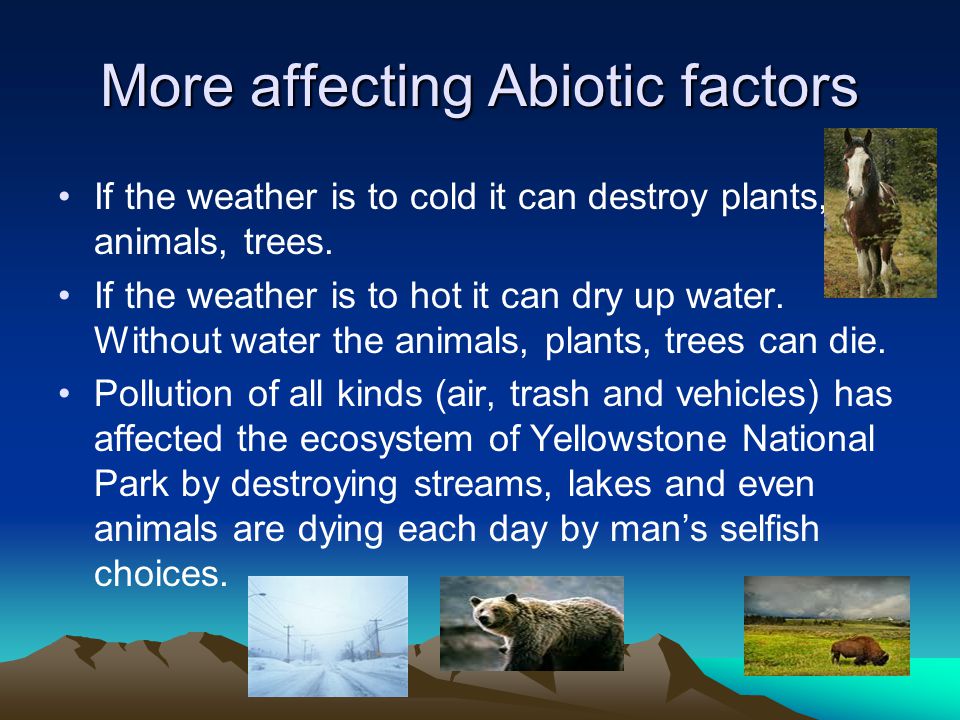 More affecting Abiotic factors

• If the weather is to cold it can destroy plants, animals, trees.

• If the weather is to hot it can dry up water. Without water the animals, plants, trees can die.

• Pollution of all kinds (air, trash and vehicles) has affected the ecosystem of Yellowstone National Park by destroying streams, lakes and even animals are dying each day by man's selfish choices.